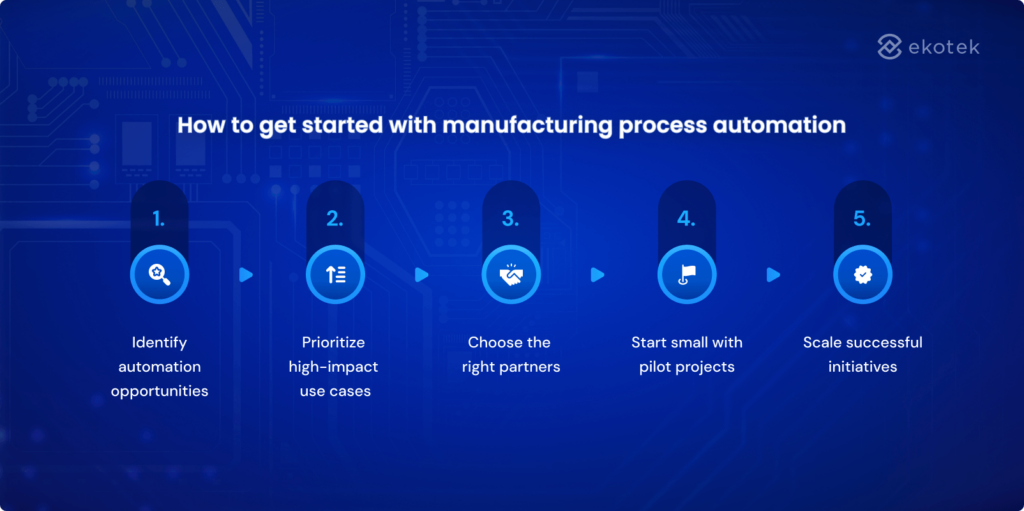 ekotek

How to get started with manufacturing process automation

1.
Identify automation opportunities

2.
Prioritize high-impact use cases

3.
Choose the right partners

4.
Start small with pilot projects

5.
Scale successful initiatives